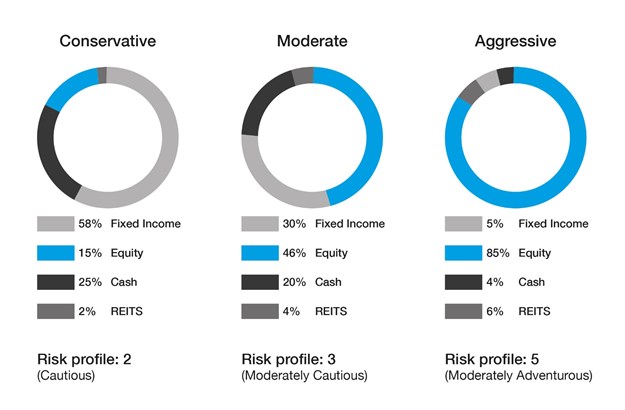 Conservative

58% Fixed Income
15% Equity
25% Cash
2% REITS

Risk profile: 2
(Cautious)

Moderate

30% Fixed Income
46% Equity
20% Cash
4% REITS

Risk profile: 3
(Moderately Cautious)

Aggressive

5% Fixed Income
85% Equity
4% Cash
6% REITS

Risk profile: 5
(Moderately Adventurous)